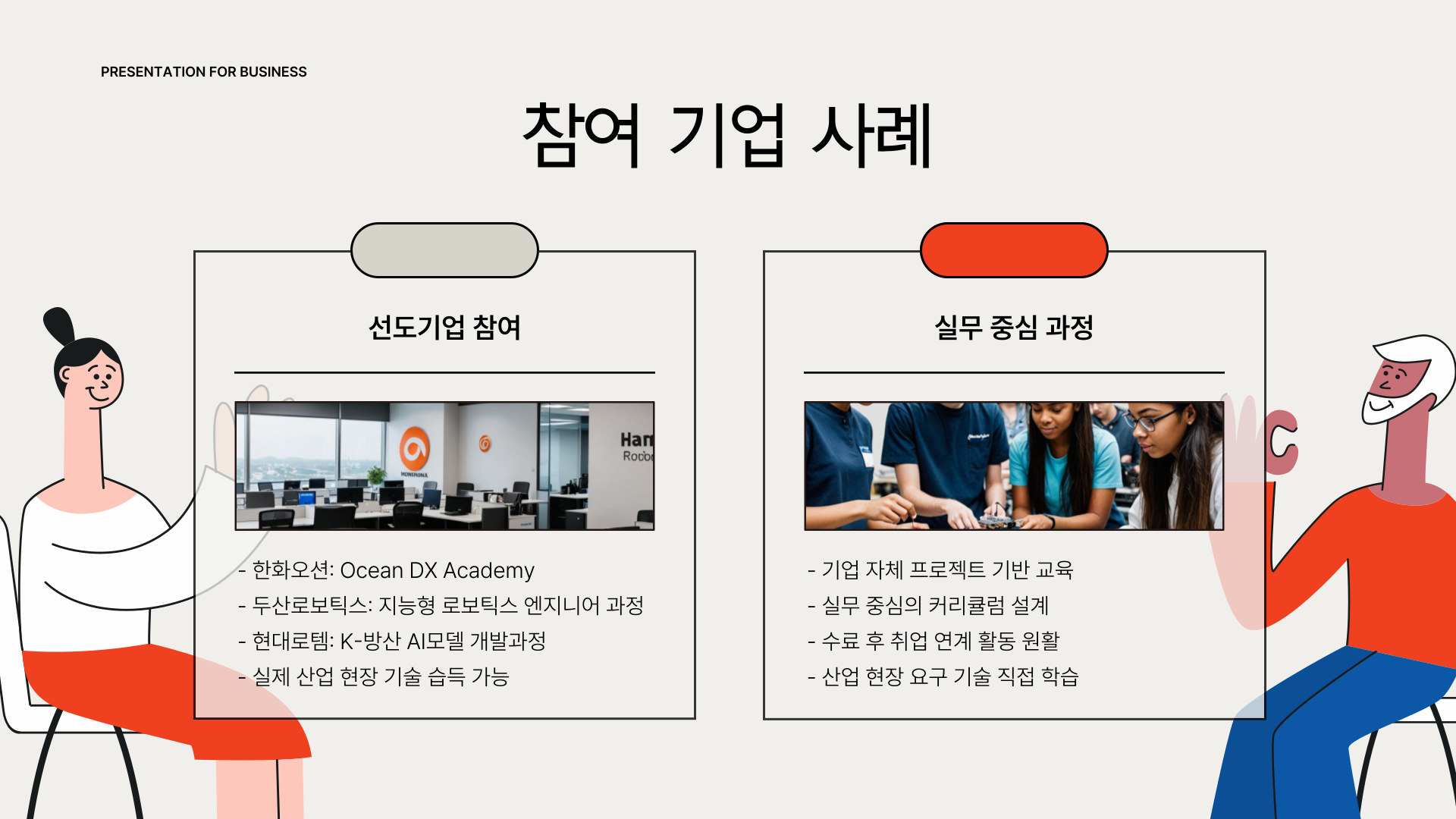 PRESENTATION FOR BUSINESS

참여 기업 사례

선도기업 참여

Han
Robo

- 한화오션: Ocean DX Academy
- 두산로보틱스: 지능형 로보틱스 엔지니어 과정
- 현대로템: K-방산 AI모델 개발과정
- 실제 산업 현장 기술 습득 가능

실무 중심 과정

- 기업 자체 프로젝트 기반 교육
- 실무 중심의 커리큘럼 설계
- 수료 후 취업 연계 활동 원활
- 산업 현장 요구 기술 직접 학습